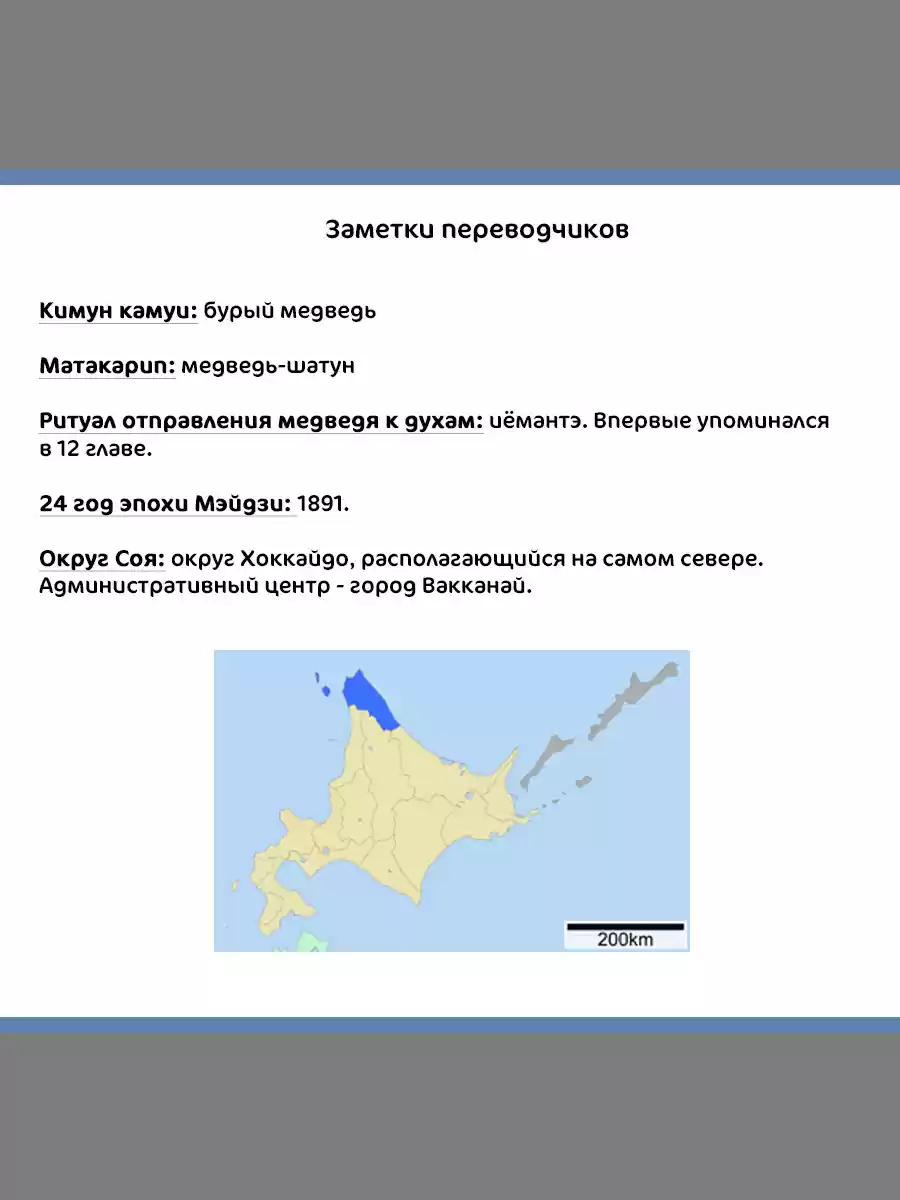 Заметки переводчиков

Кимун камуи: бурый медведь

Матакарип: медведь-шатун

Ритуал отправления медведя к духам: иёмантэ. Впервые упоминался в 12 главе.

24 год эпохи Мэйдзи: 1891.

Округ Соя: округ Хоккайдо, располагающийся на самом севере. Административный центр - город Вакканай.

200km